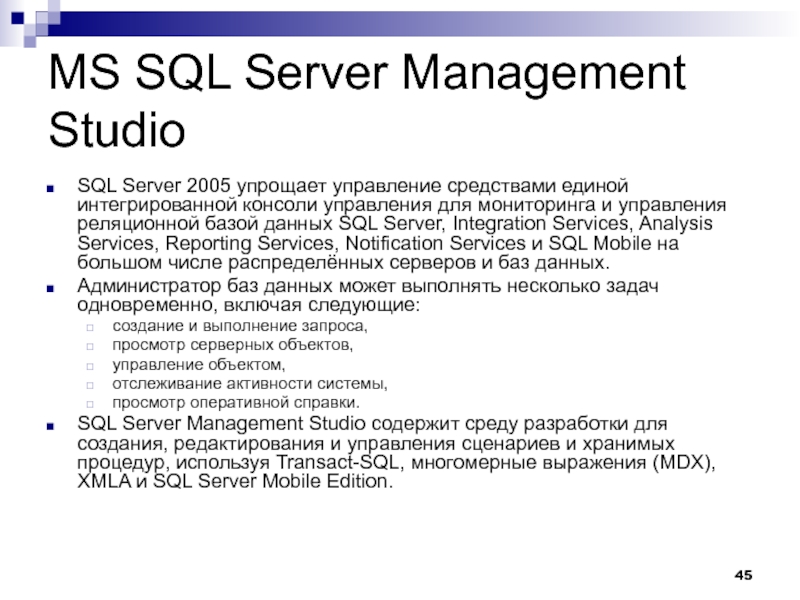 MS SQL Server Management Studio

SQL Server 2005 упрощает управление средствами единой интегрированной консоли управления для мониторинга и управления реляционной базой данных SQL Server, Integration Services, Analysis Services, Reporting Services, Notification Services и SQL Mobile на большом числе распределённых серверов и баз данных.

Администратор баз данных может выполнять несколько задач одновременно, включая следующие:

создание и выполнение запроса,

просмотр серверных объектов,

управление объектом,

отслеживание активности системы,

просмотр оперативной справки.

SQL Server Management Studio содержит среду разработки для создания, редактирования и управления сценариев и хранимых процедур, используя Transact-SQL, многомерные выражения (MDX), XMLA и SQL Server Mobile Edition.

45